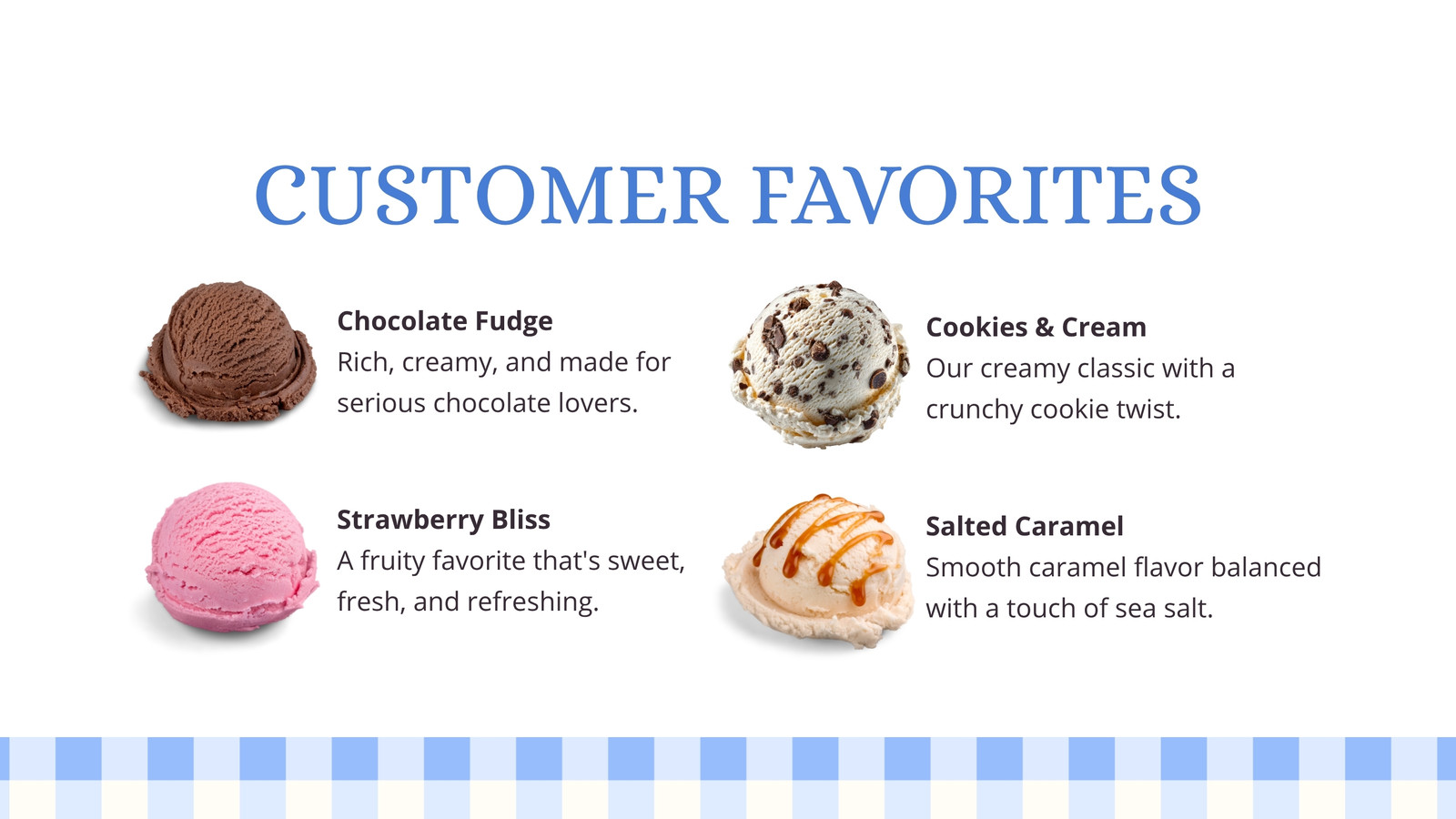 CUSTOMER FAVORITES

Chocolate Fudge
Rich, creamy, and made for serious chocolate lovers.

Strawberry Bliss
A fruity favorite that's sweet, fresh, and refreshing.

Cookies & Cream
Our creamy classic with a crunchy cookie twist.

Salted Caramel
Smooth caramel flavor balanced with a touch of sea salt.